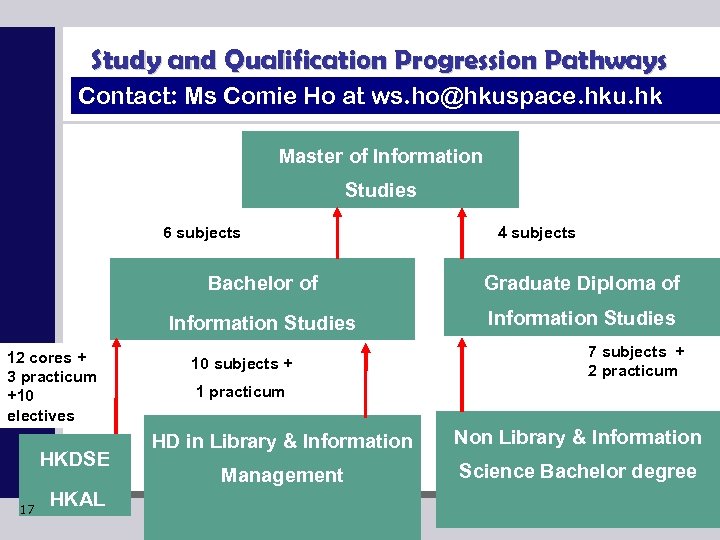 Study and Qualification Progression Pathways

Contact: Ms Comie Ho at ws.ho@hkuspace.hku.hk

Master of Information Studies

6 subjects

4 subjects

Bachelor of Information Studies

Graduate Diploma of Information Studies

12 cores + 3 practicum +10 electives

10 subjects + 1 practicum

7 subjects + 2 practicum

HKDSE HKAL

HD in Library & Information Management

Non Library & Information Science Bachelor degree

17